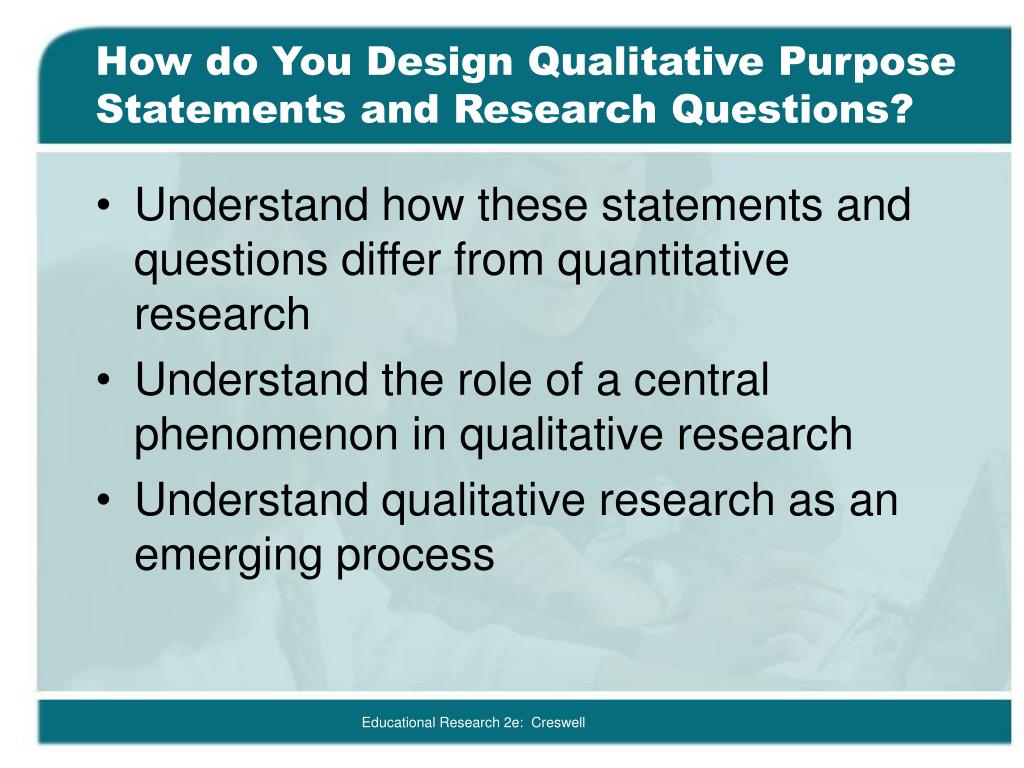 How do You Design Qualitative Purpose Statements and Research Questions?

• Understand how these statements and questions differ from quantitative research
• Understand the role of a central phenomenon in qualitative research
• Understand qualitative research as an emerging process

Educational Research 2e: Creswell